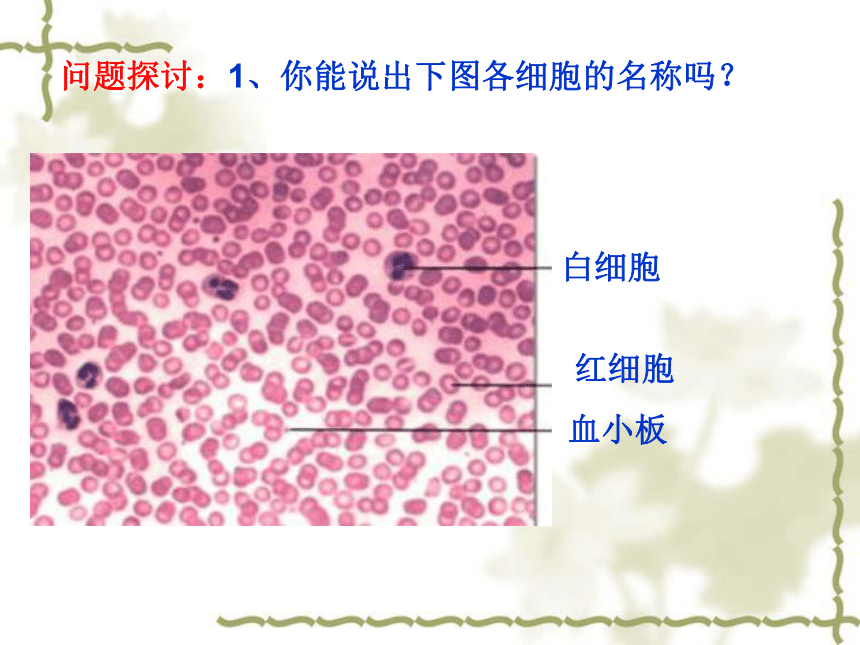 问题探讨：1、你能说出下图各细胞的名称吗？

白细胞

红细胞

血小板